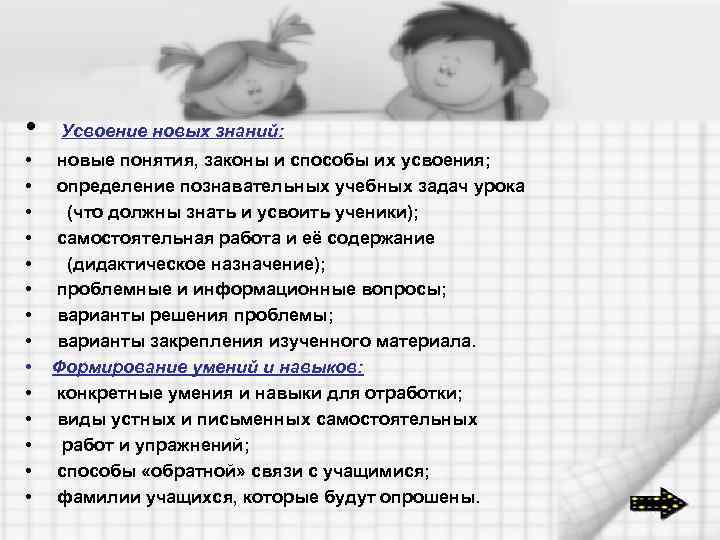 • Усвоение новых знаний:
• новые понятия, законы и способы их усвоения;
• определение познавательных учебных задач урока
• (что должны знать и усвоить ученики);
• самостоятельная работа и её содержание
• (дидактическое назначение);
• проблемные и информационные вопросы;
• варианты решения проблемы;
• варианты закрепления изученного материала.
• Формирование умений и навыков:
• конкретные умения и навыки для отработки;
• виды устных и письменных самостоятельных
• работ и упражнений;
• способы «обратной» связи с учащимися;
• фамилии учащихся, которые будут опрошены.